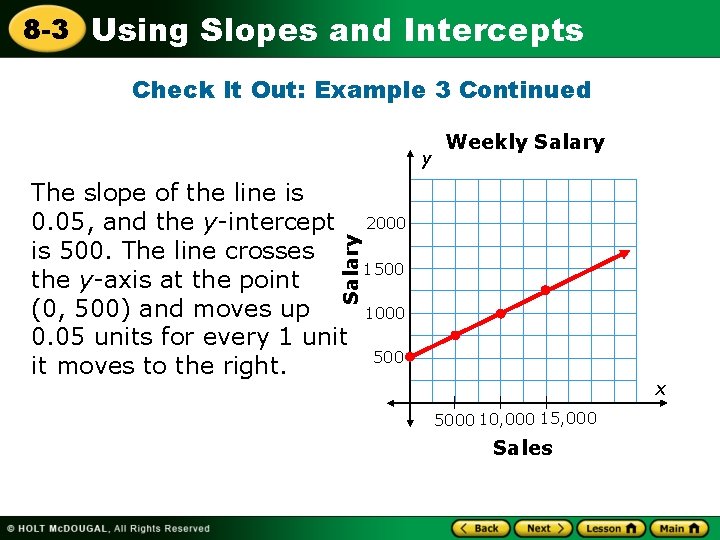 8-3 Using Slopes and Intercepts

Check It Out: Example 3 Continued

The slope of the line is 0.05, and the $y$-intercept is 500. The line crosses the $y$-axis at the point (0, 500) and moves up 0.05 units for every 1 unit it moves to the right.

Weekly Salary

$y$

Salary

2000

1500

1000

500

$x$

5000 10,000 15,000

Sales

© HOLT McDOUGAL, All Rights Reserved

Back Next Lesson Main